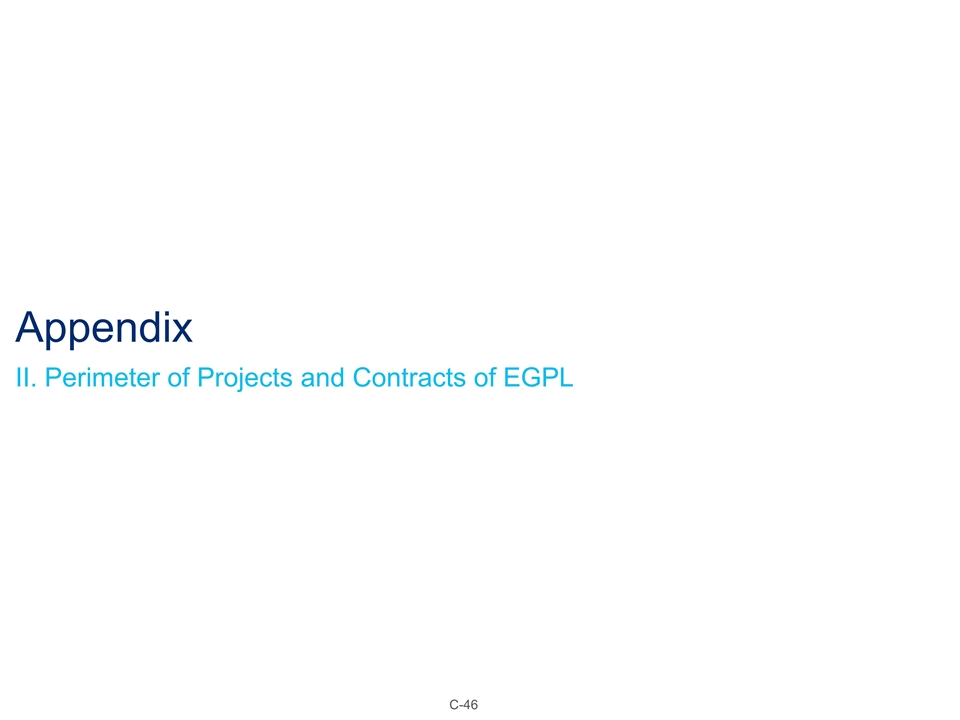 Appendix

II. Perimeter of Projects and Contracts of EGPL

C-46